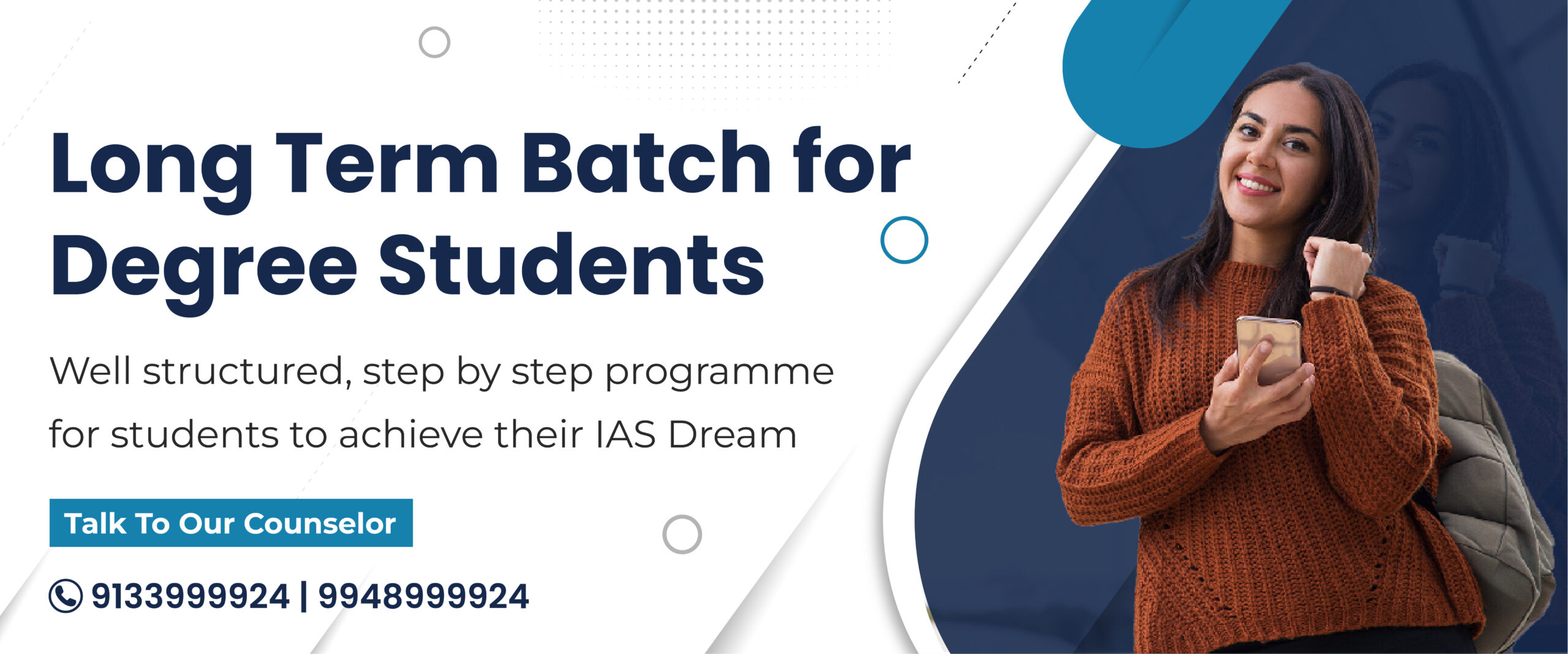 Long Term Batch for Degree Students

Well structured, step by step programme for students to achieve their IAS Dream

Talk To Our Counselor

9133999924 | 9948999924